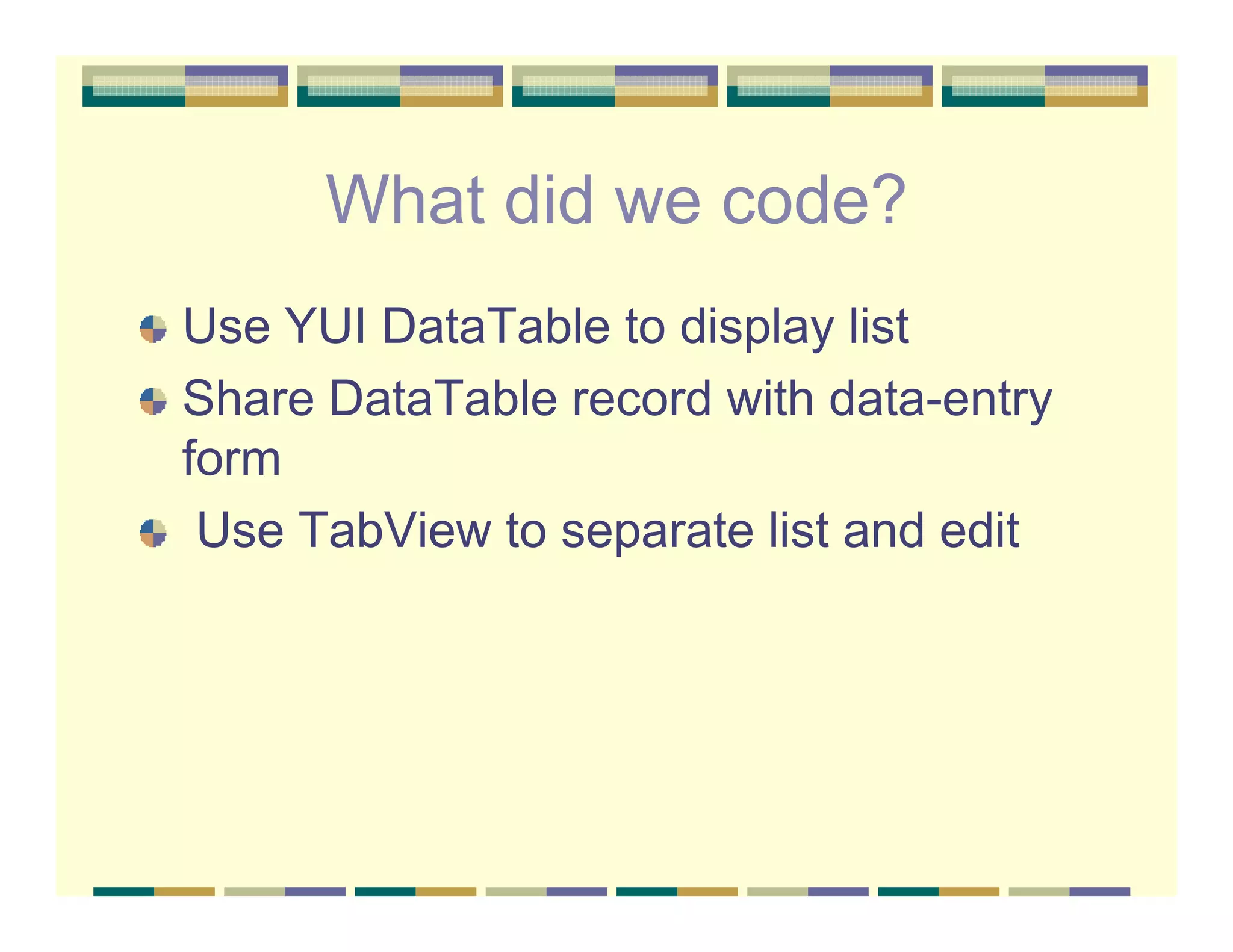 What did we code?

Use YUI DataTable to display list

Share DataTable record with data-entry form

Use TabView to separate list and edit